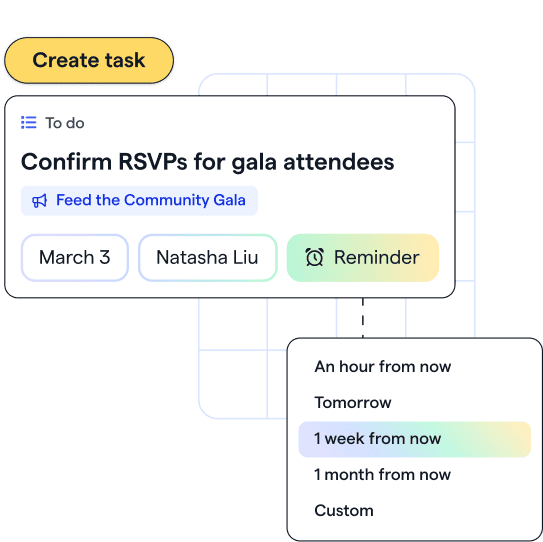 Create task

To do

Confirm RSVPs for gala attendees

Feed the Community Gala

March 3

Natasha Liu

Reminder

An hour from now

Tomorrow

1 week from now

1 month from now

Custom